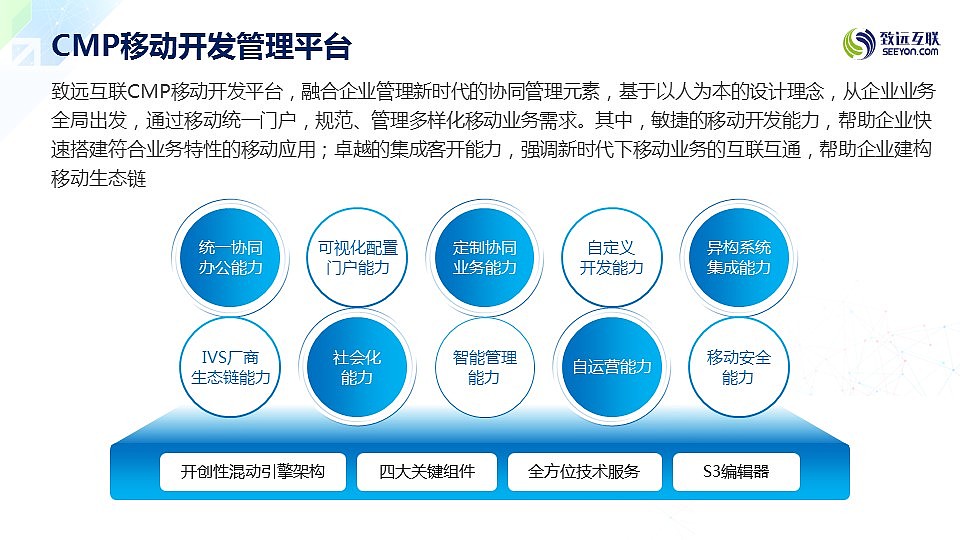 CMP移动开发管理平台

致远互联
SEEYON.COM

致远互联CMP移动开发平台，融合企业管理新时代的协同管理元素，基于以人为本的设计理念，从企业业务全局出发，通过移动统一门户，规范、管理多样化移动业务需求。其中，敏捷的移动开发能力，帮助企业快速搭建符合业务特性的移动应用；卓越的集成客开能力，强调新时代下移动业务的互联互通，帮助企业建构移动生态链

统一协同办公能力
可视化配置门户能力
定制协同业务能力
自定义开发能力
异构系统集成能力
IVS厂商生态链能力
社会化能力
智能管理能力
自运营能力
移动安全能力

开创性混动引擎架构
四大关键组件
全方位技术服务
S3编辑器